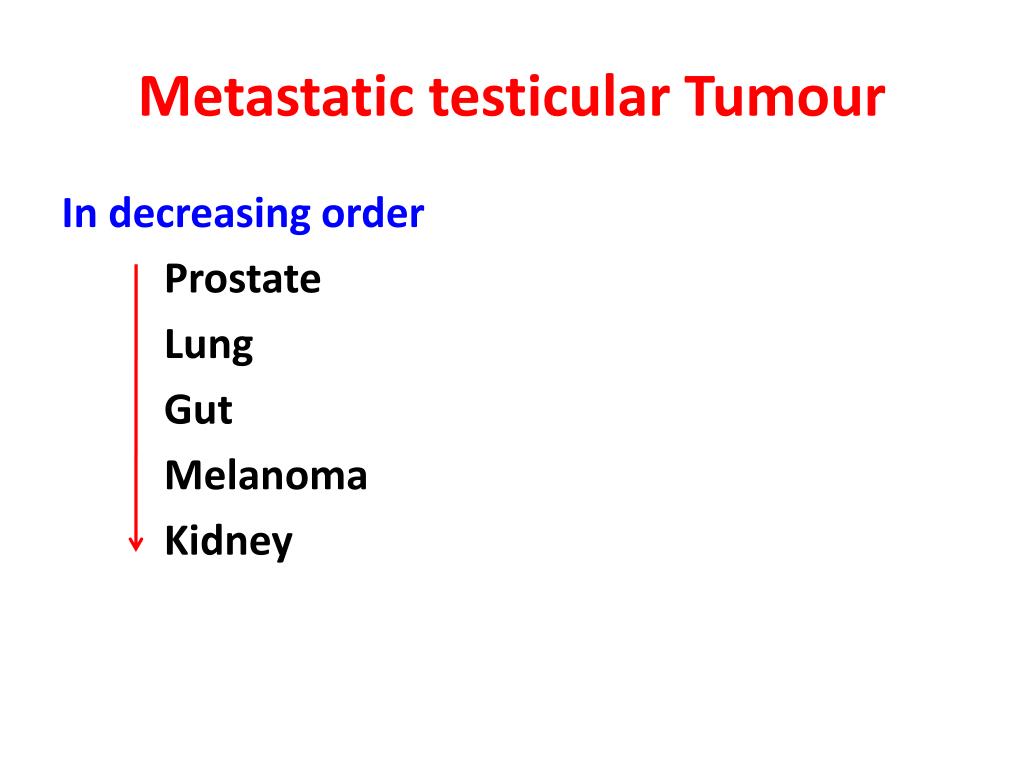 Metastatic testicular Tumour

In decreasing order

Prostate

Lung

Gut

Melanoma

Kidney